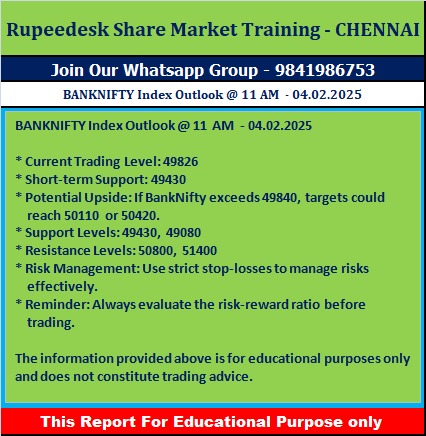 Rupeedesk Share Market Training - CHENNAI

Join Our Whatsapp Group - 9841986753

BANKNIFTY Index Outlook @ 11 AM - 04.02.2025

BANKNIFTY Index Outlook @ 11 AM - 04.02.2025

* Current Trading Level: 49826
* Short-term Support: 49430
* Potential Upside: If BankNifty exceeds 49840, targets could reach 50110 or 50420.
* Support Levels: 49430, 49080
* Resistance Levels: 50800, 51400
* Risk Management: Use strict stop-losses to manage risks effectively.
* Reminder: Always evaluate the risk-reward ratio before trading.

The information provided above is for educational purposes only and does not constitute trading advice.

This Report For Educational Purpose only